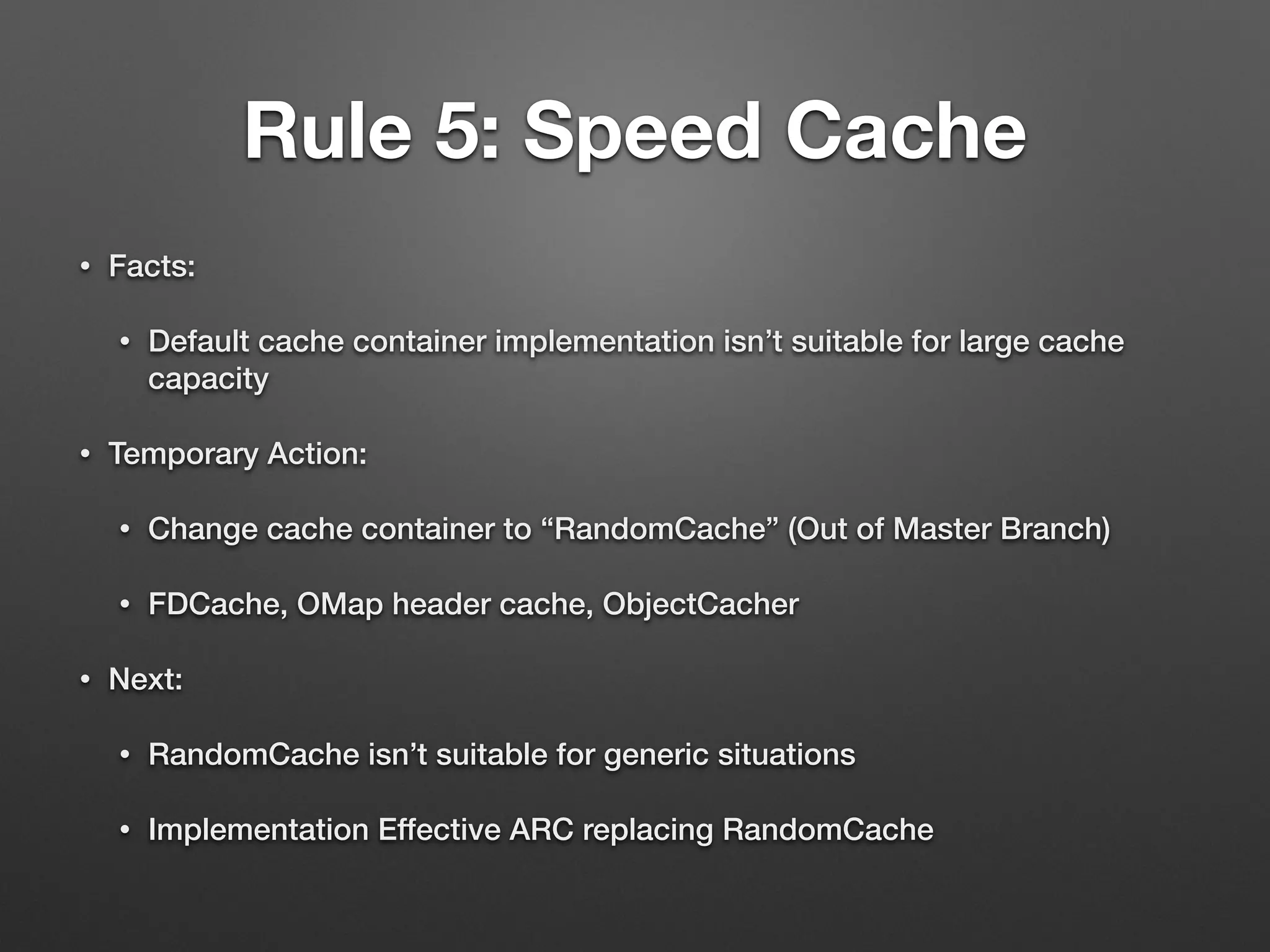 Rule 5: Speed Cache

• Facts:

• Default cache container implementation isn’t suitable for large cache capacity

• Temporary Action:

• Change cache container to “RandomCache” (Out of Master Branch)

• FDCache, OMap header cache, ObjectCacher

• Next:

• RandomCache isn’t suitable for generic situations

• Implementation Effective ARC replacing RandomCache